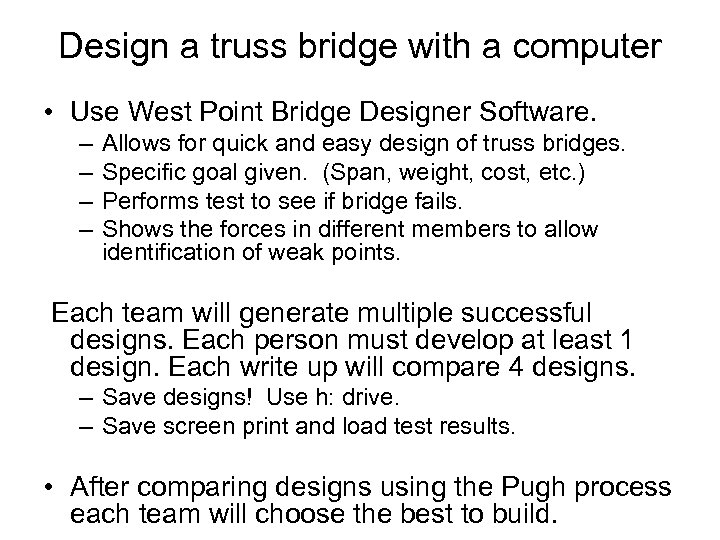 Design a truss bridge with a computer

• Use West Point Bridge Designer Software.
– Allows for quick and easy design of truss bridges.
– Specific goal given. (Span, weight, cost, etc.)
– Performs test to see if bridge fails.
– Shows the forces in different members to allow identification of weak points.

Each team will generate multiple successful designs. Each person must develop at least 1 design. Each write up will compare 4 designs.
– Save designs! Use h: drive.
– Save screen print and load test results.

• After comparing designs using the Pugh process each team will choose the best to build.